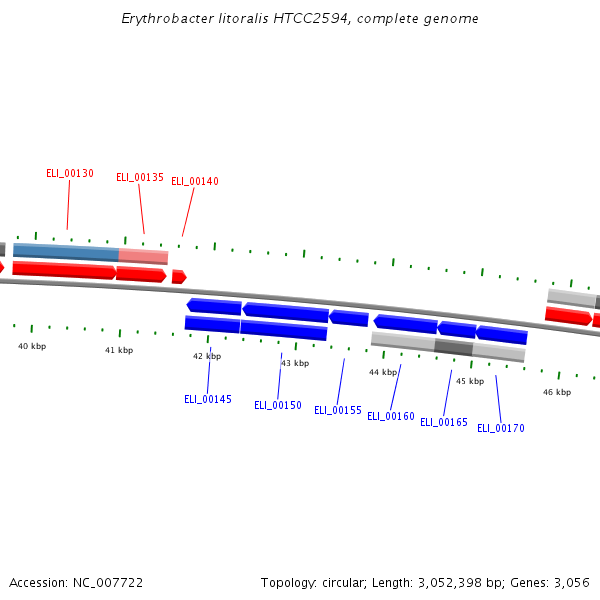 Erythrobacter litoralis HTCC2594, complete genome

ELI_00130
ELI_00135
ELI_00140

40 kbp
41 kbp
42 kbp
43 kbp
44 kbp
45 kbp
46 kbp

ELI_00145
ELI_00150
ELI_00155
ELI_00160
ELI_00165
ELI_00170

Accession: NC_007722
Topology: circular; Length: 3,052,398 bp; Genes: 3,056